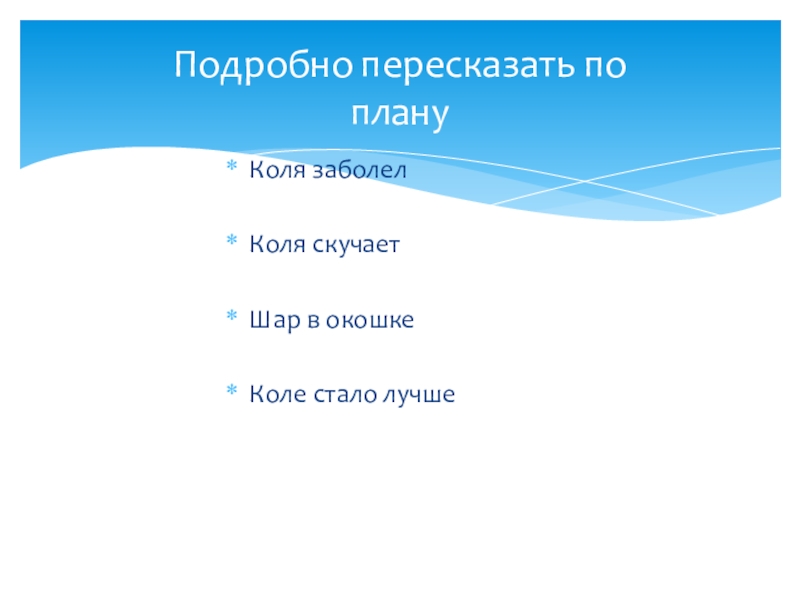 Подробно пересказать по плану

* Коля заболел
* Коля скучает
* Шар в окошке
* Коле стало лучше